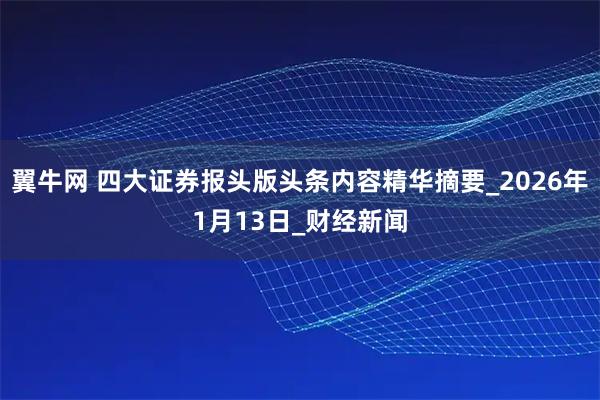 翼牛网 四大证券报头版头条内容精华摘要_2026年1月13日_财经新闻